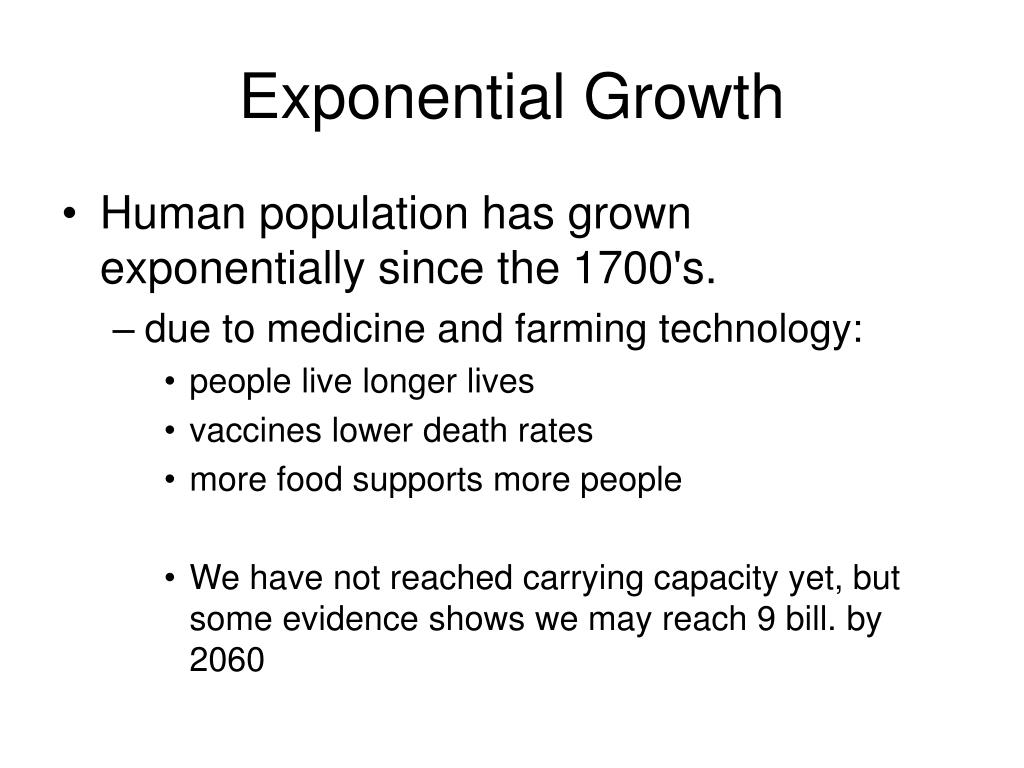 Exponential Growth

• Human population has grown exponentially since the 1700's.
– due to medicine and farming technology:
• people live longer lives
• vaccines lower death rates
• more food supports more people

• We have not reached carrying capacity yet, but some evidence shows we may reach 9 bill. by 2060